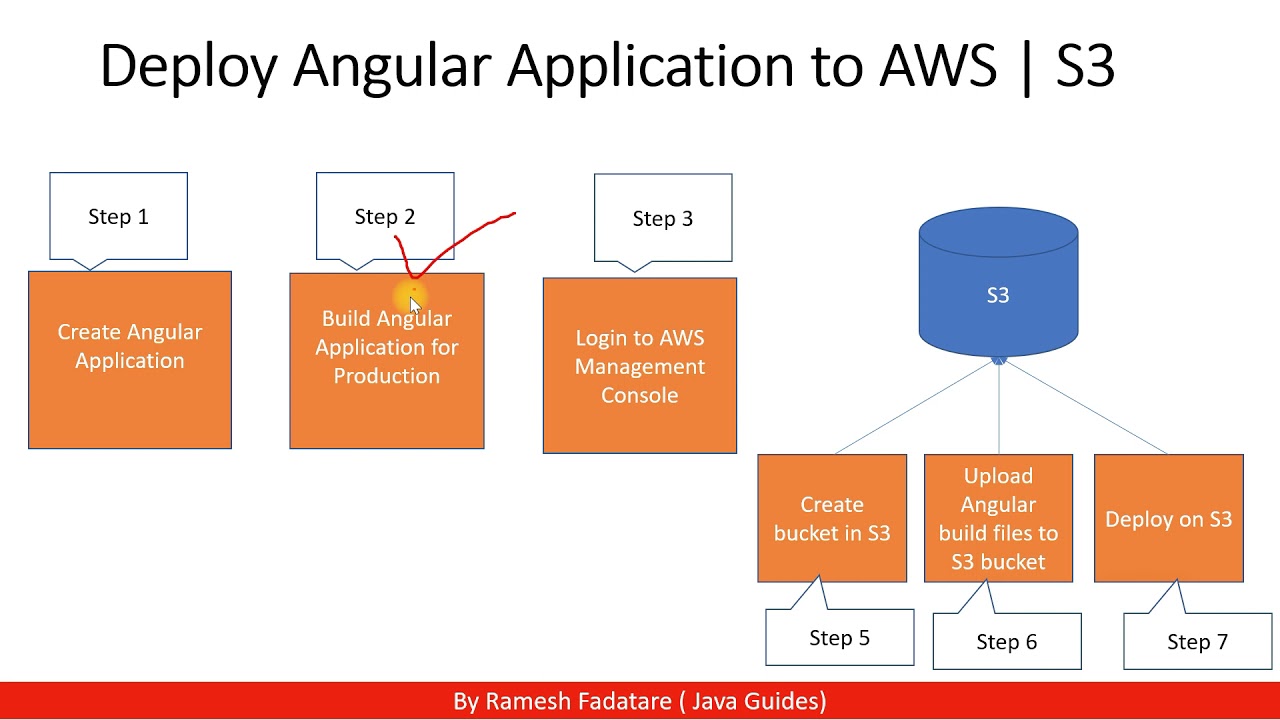 Deploy Angular Application to AWS | S3

Step 1

Create Angular Application

Step 2

Build Angular Application for Production

Step 3

Login to AWS Management Console

S3

Create bucket in S3

Upload Angular build files to S3 bucket

Deploy on S3

Step 5

Step 6

Step 7

By Ramesh Fadatare ( Java Guides)